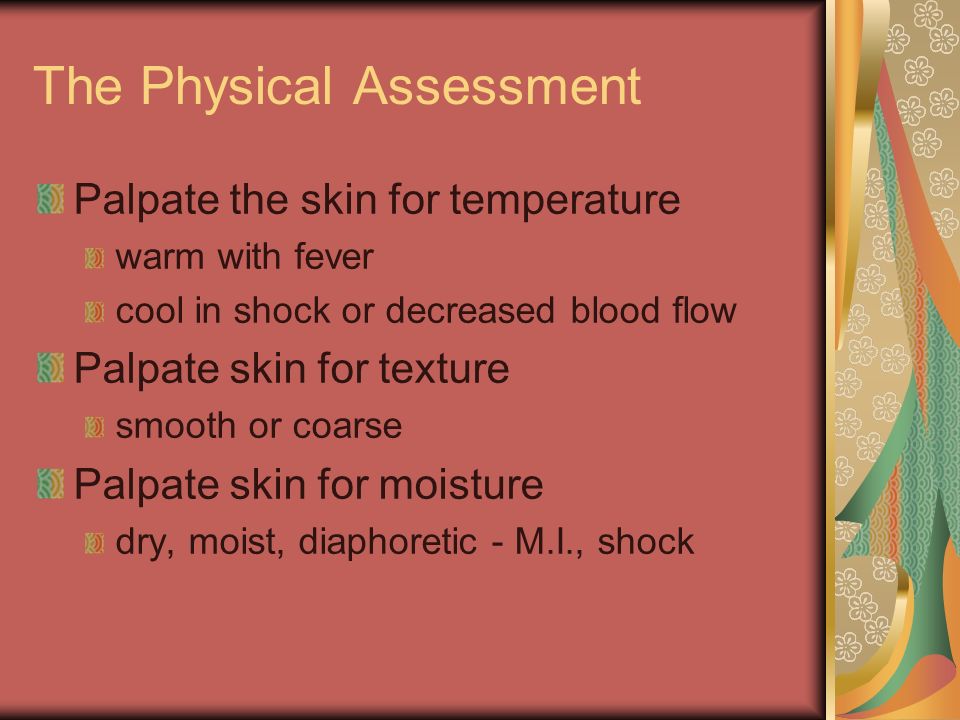 The Physical Assessment

Palpate the skin for temperature

warm with fever

cool in shock or decreased blood flow

Palpate skin for texture

smooth or coarse

Palpate skin for moisture

dry, moist, diaphoretic - M.I., shock